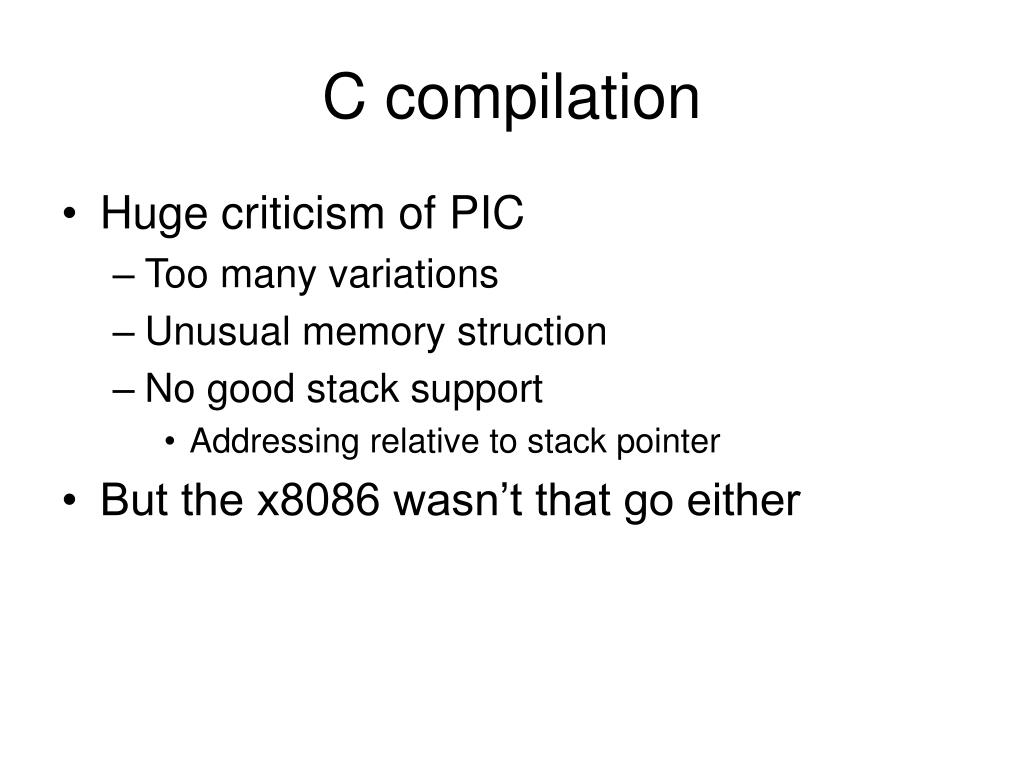 C compilation

• Huge criticism of PIC
– Too many variations
– Unusual memory struction
– No good stack support
• Addressing relative to stack pointer
• But the x8086 wasn’t that go either